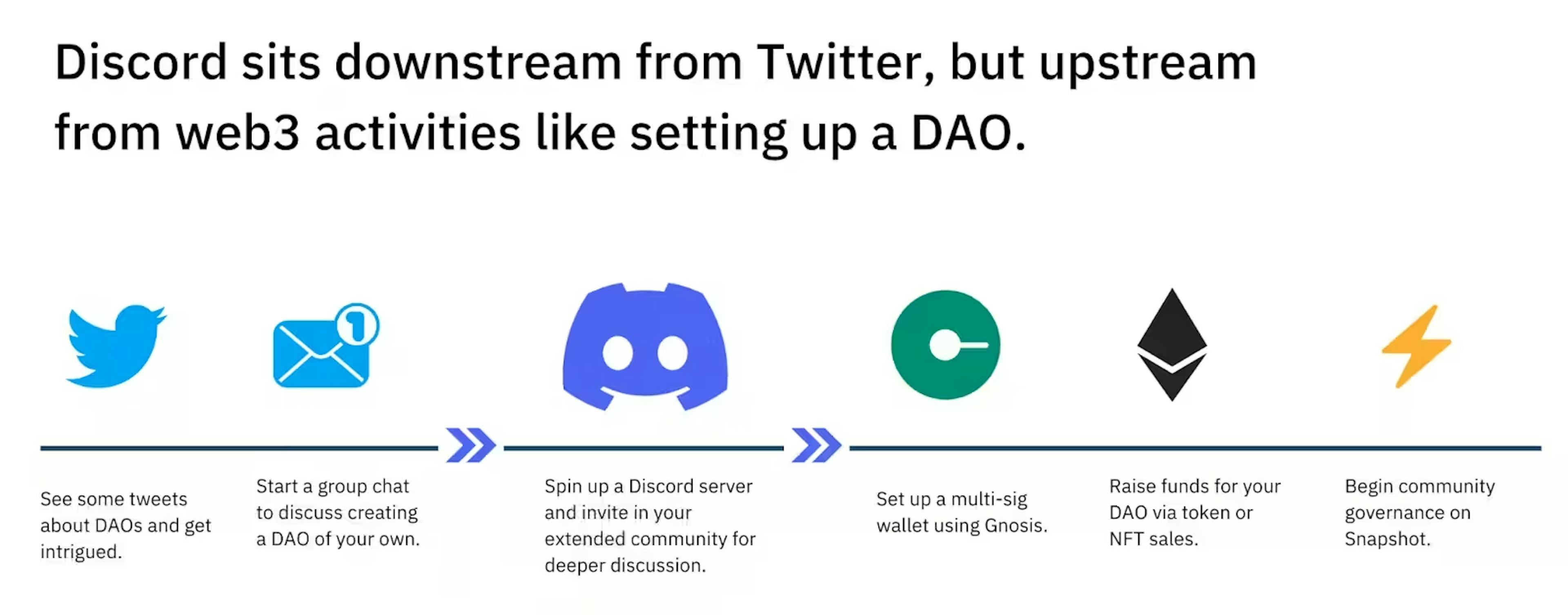 Discord sits downstream from Twitter, but upstream from web3 activities like setting up a DAO.

1

See some tweets about DAOs and get intrigued.

Start a group chat to discuss creating a DAO of your own.

Spin up a Discord server and invite in your extended community for deeper discussion.

Set up a multi-sig wallet using Gnosis.

Raise funds for your DAO via token or NFT sales.

Begin community governance on Snapshot.